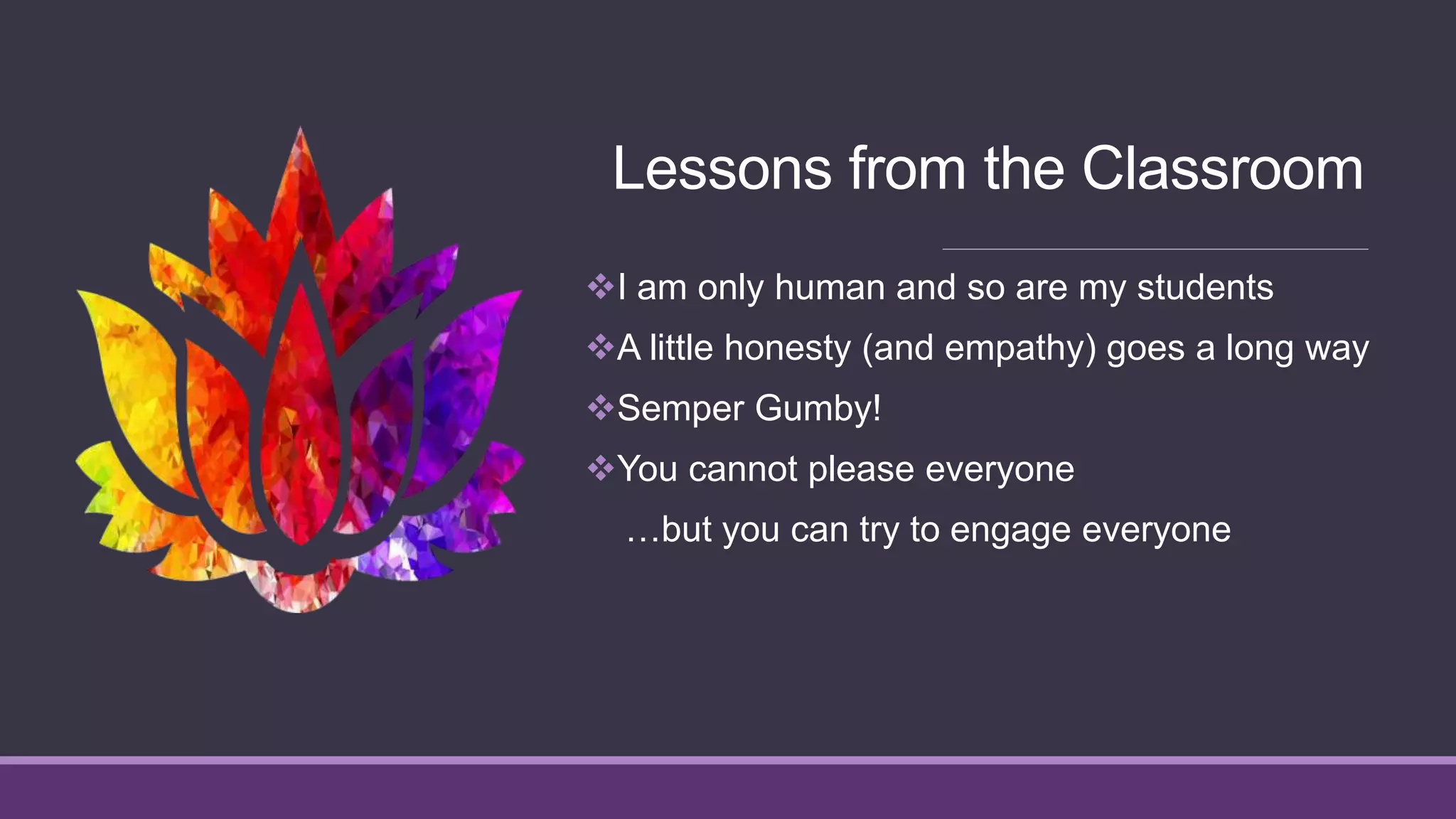 Lessons from the Classroom

❖I am only human and so are my students

❖A little honesty (and empathy) goes a long way

❖Semper Gumby!

❖You cannot please everyone

…but you can try to engage everyone